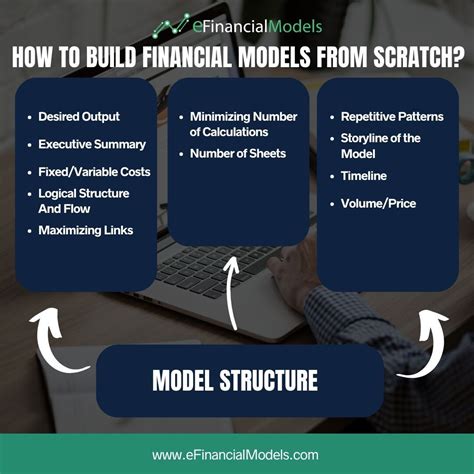 eFinancialModels

HOW TO BUILD FINANCIAL MODELS FROM SCRATCH?

- Desired Output
- Executive Summary
- Fixed/Variable Costs
- Logical Structure And Flow
- Maximizing Links

- Minimizing Number of Calculations
- Number of Sheets

- Repetitive Patterns
- Storyline of the Model
- Timeline
- Volume/Price

MODEL STRUCTURE

www.eFinancialModels.com